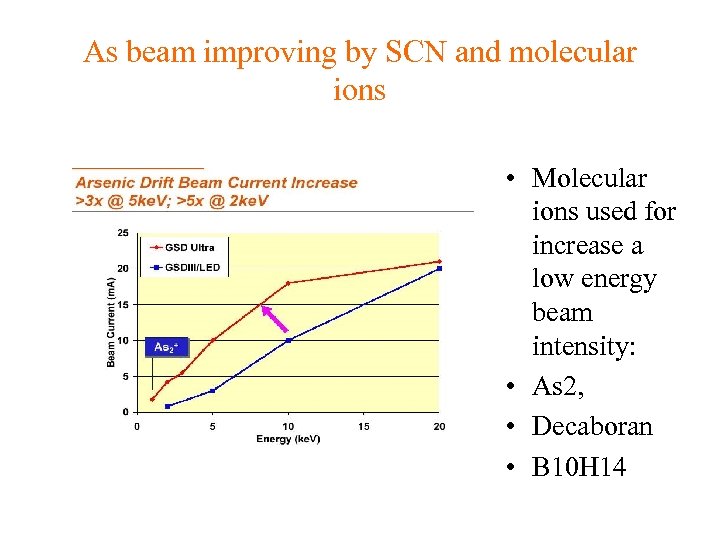 As beam improving by SCN and molecular ions

Arsenic Drift Beam Current Increase
>3x @ 5keV; >5x @ 2keV

25
20
15
10
5
0
Beam Current (mA)
GSD Ultra
GSDIII/LED
$As_2^+$
0
5
10
15
20
Energy (keV)

• Molecular ions used for increase a low energy beam intensity:
• As2,
• Decaboran
• B10H14